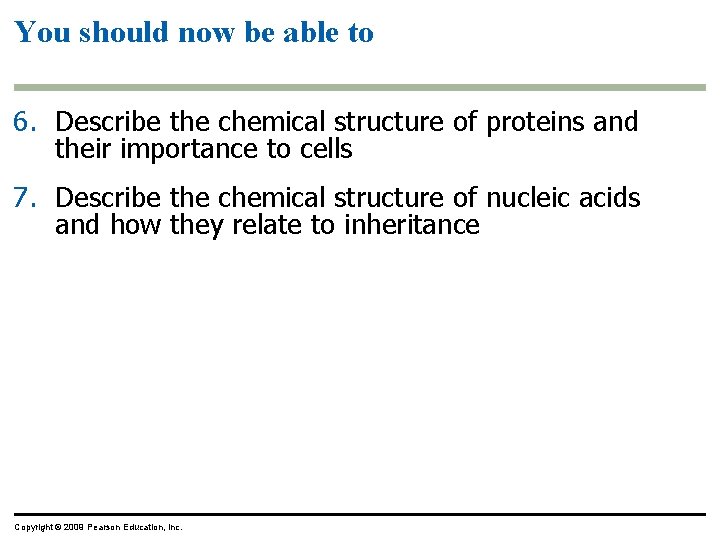 You should now be able to

6. Describe the chemical structure of proteins and their importance to cells

7. Describe the chemical structure of nucleic acids and how they relate to inheritance

Copyright © 2009 Pearson Education, Inc.